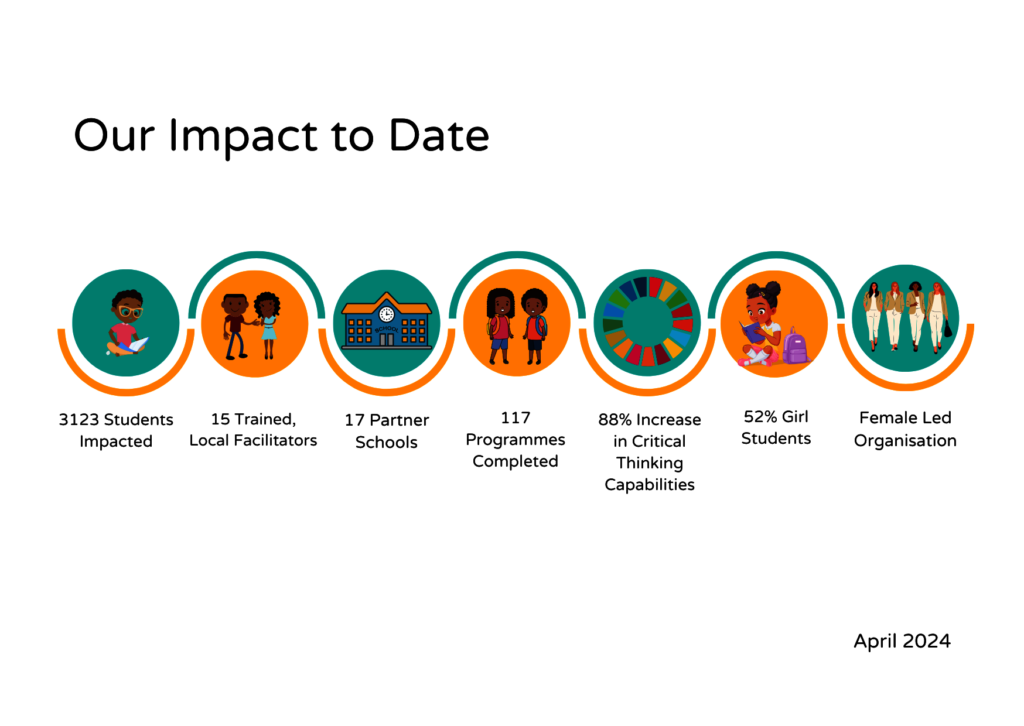 Our Impact to Date

SCHOOL

3123 Students Impacted

15 Trained, Local Facilitators

17 Partner Schools

117 Programmes Completed

88% Increase in Critical Thinking Capabilities

52% Girl Students

Female Led Organisation

April 2024